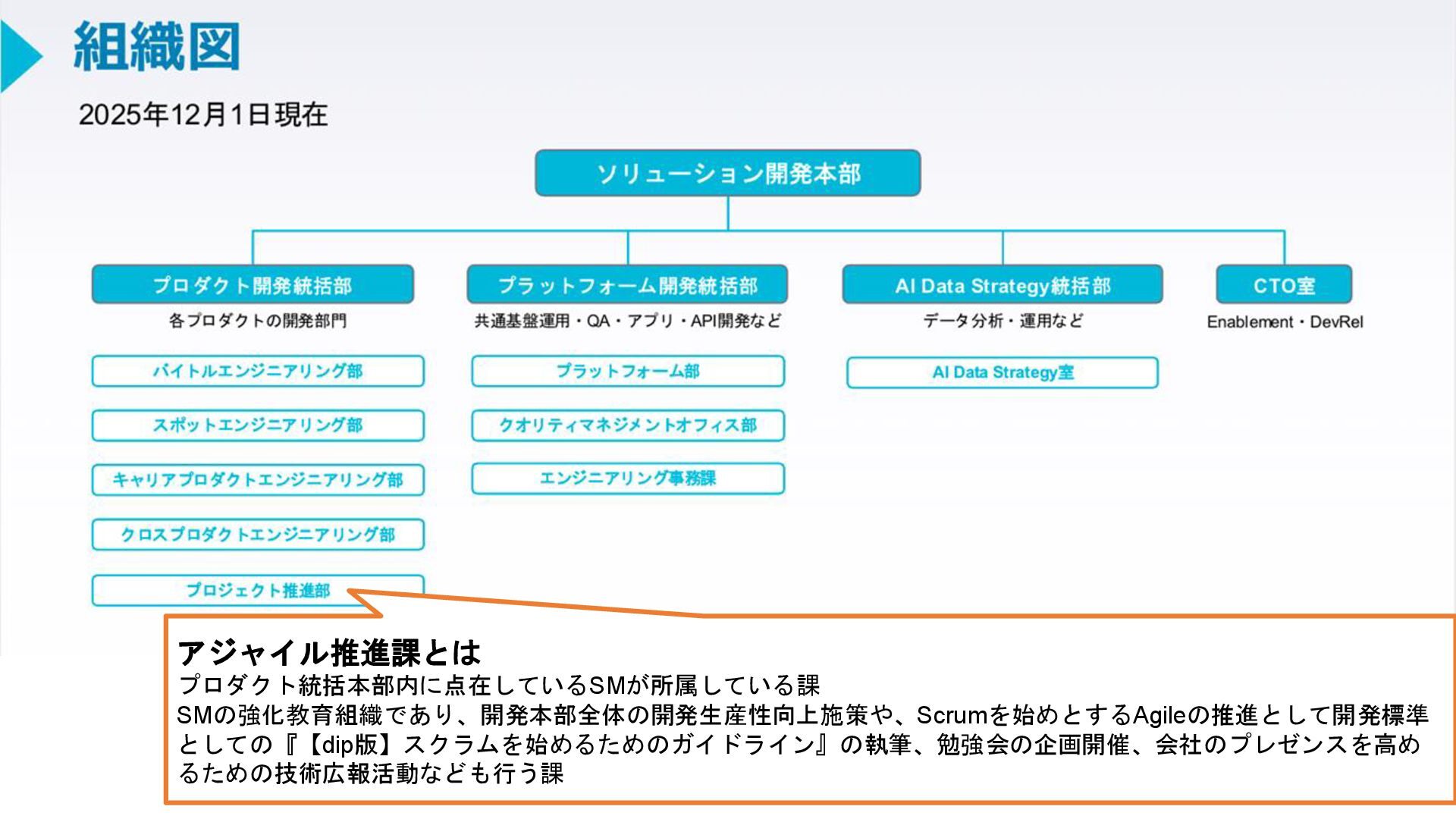 組織図

2025年12月1日現在

ソリューション開発本部

プロダクト開発統括部
各プロダクトの開発部門

バイトルエンジニアリング部

スポットエンジニアリング部

キャリアプロダクトエンジニアリング部

クロスプロダクトエンジニアリング部

プロジェクト推進部

プラットフォーム開発統括部
共通基盤運用・QA・アプリ・API開発など

プラットフォーム部

クオリティマネジメントオフィス部

エンジニアリング事務課

AI Data Strategy統括部
データ分析・運用など

AI Data Strategy室

CTO室
Enablement・DevRel

アジャイル推進課とは
プロダクト統括本部内に点在しているSMが所属している課
SMの強化教育組織であり、開発本部全体の開発生産性向上施策や、Scrumを始めとするAgileの推進として開発標準としての『【dip版】スクラムを始めるためのガイドライン』の執筆、勉強会の企画開催、会社のプレゼンスを高めるための技術広報活動なども行う課